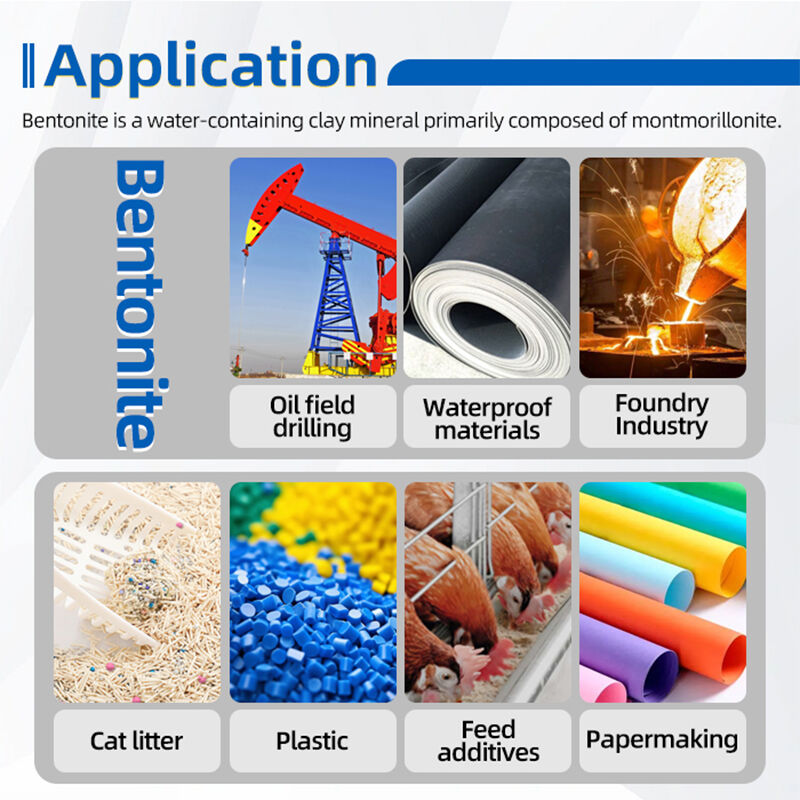 Application

Bentonite is a water-containing clay mineral primarily composed of montmorillonite.

Bentonite

Oil field drilling

Waterproof materials

Foundry Industry

Cat litter

Plastic

Feed additives

Papermaking